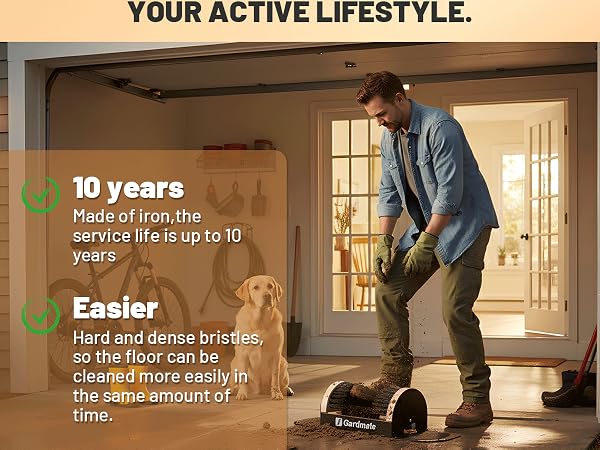 YOUR ACTIVE LIFESTYLE.

10 years
Made of iron,the service life is up to 10 years

Easier
Hard and dense bristles, so the floor can be cleaned more easily in the same amount of time.

Gardmate